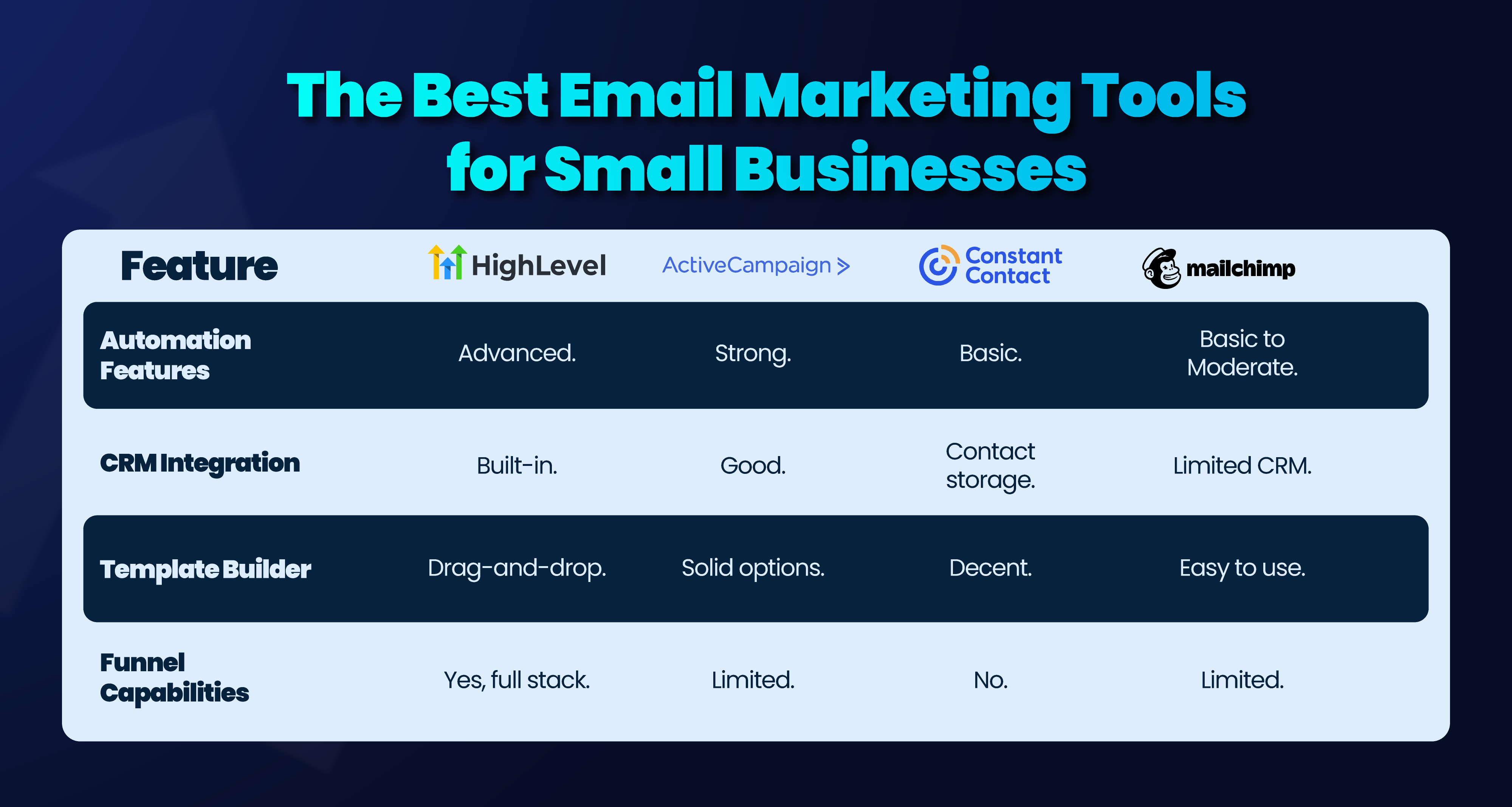 The Best Email Marketing Tools for Small Businesses

| Feature | HighLevel | ActiveCampaign > | Constant Contact | mailchimp |
|---|---|---|---|---|
| Automation Features | Advanced. | Strong. | Basic. | Basic to Moderate. |
| CRM Integration | Built-in. | Good. | Contact storage. | Limited CRM. |
| Template Builder | Drag-and-drop. | Solid options. | Decent. | Easy to use. |
| Funnel Capabilities | Yes, full stack. | Limited. | No. | Limited. |